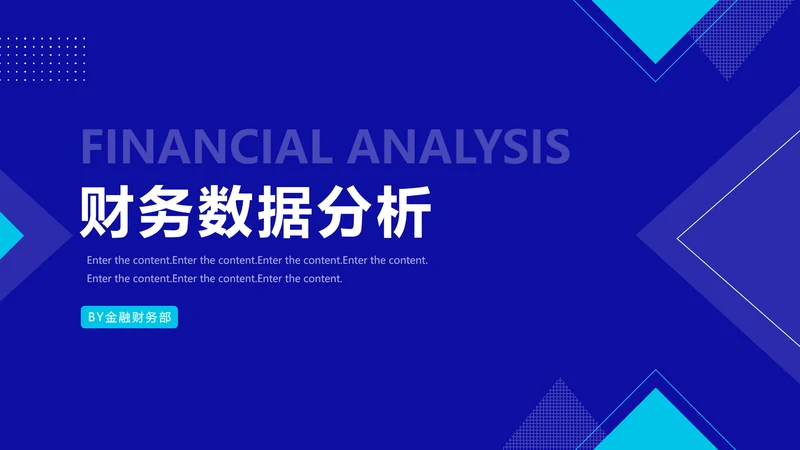 FINANCIAL ANALYSIS

财务数据分析

Enter the content.Enter the content.Enter the content.Enter the content. Enter the content.Enter the content.Enter the content.

BY金融财务部